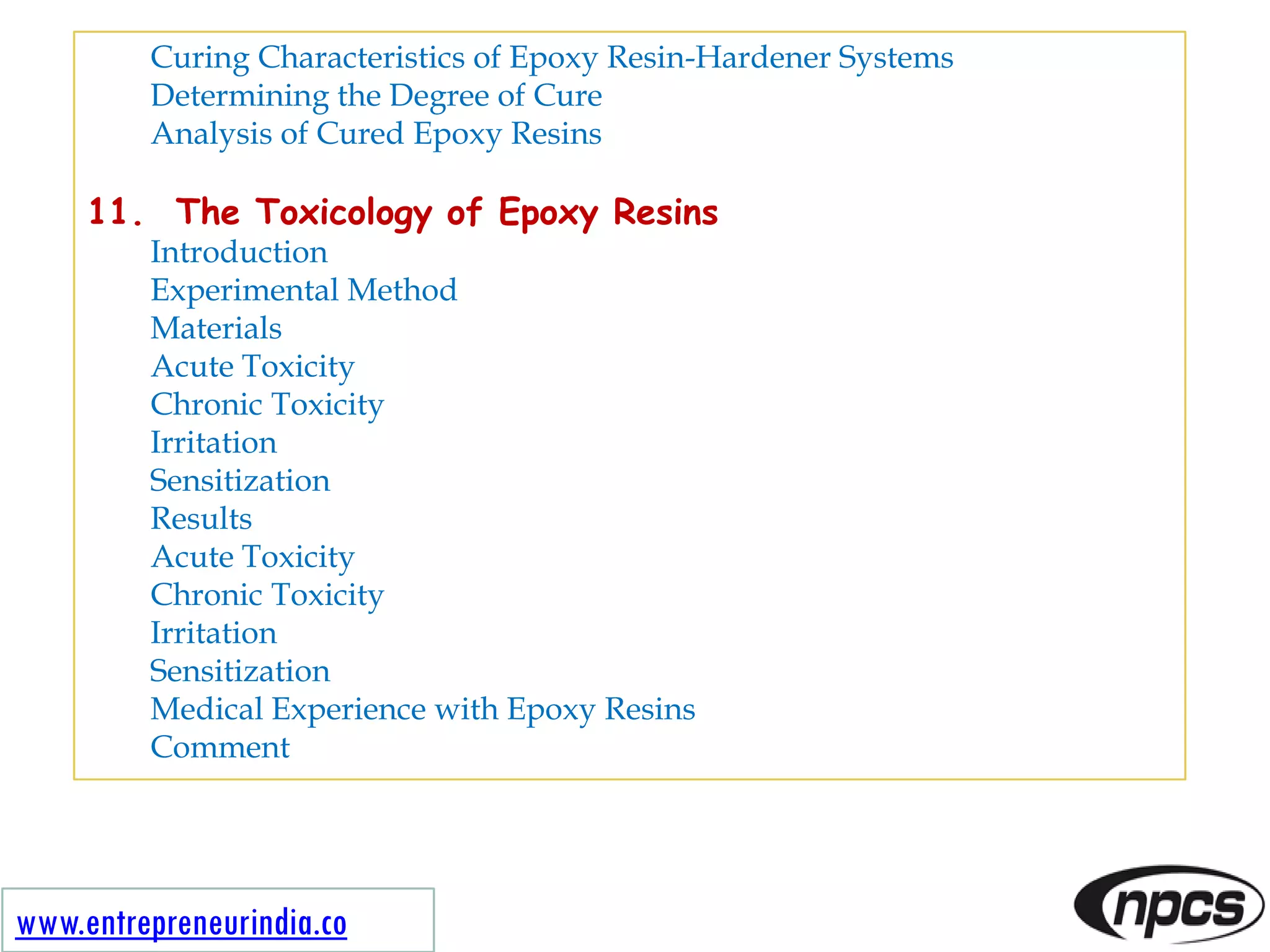 Curing Characteristics of Epoxy Resin-Hardener Systems
Determining the Degree of Cure
Analysis of Cured Epoxy Resins

11. The Toxicology of Epoxy Resins
Introduction
Experimental Method
Materials
Acute Toxicity
Chronic Toxicity
Irritation
Sensitization
Results
Acute Toxicity
Chronic Toxicity
Irritation
Sensitization
Medical Experience with Epoxy Resins
Comment

www.entrepreneurindia.co

npcs